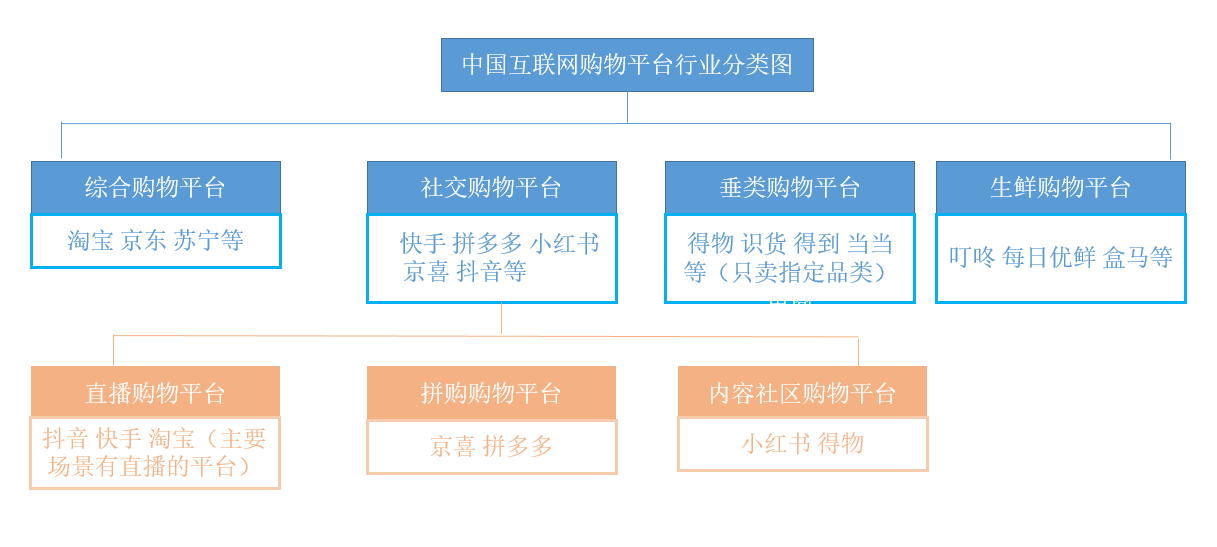 中国互联网购物平台行业分类图

综合购物平台

淘宝 京东 苏宁等

社交购物平台

快手 拼多多 小红书 京喜 抖音等

垂类购物平台

得物 识货 得到 当当等（只卖指定品类）

生鲜购物平台

叮咚 每日优鲜 盒马等

直播购物平台

抖音 快手 淘宝（主要场景有直播的平台）

拼购购物平台

京喜 拼多多

内容社区购物平台

小红书 得物